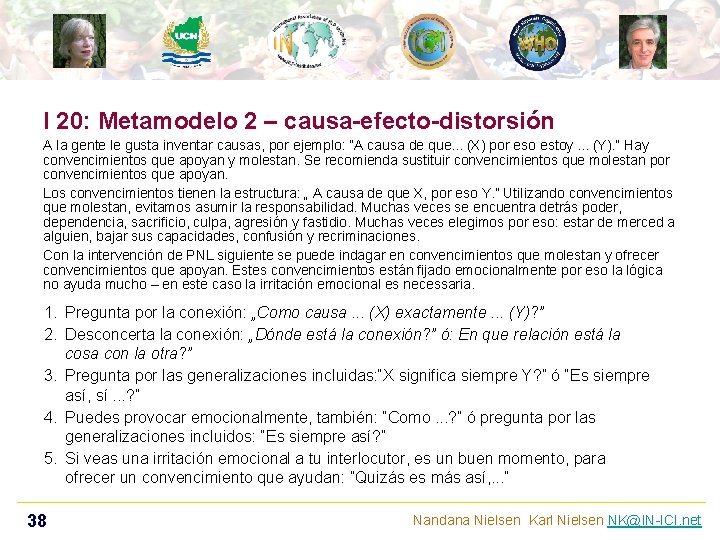 UCN

IN

ICI

WHO

I 20: Metamodelo 2 – causa-efecto-distorsión

A la gente le gusta inventar causas, por ejemplo: "A causa de que... (X) por eso estoy ... (Y)." Hay convencimientos que apoyan y molestan. Se recomienda sustituir convencimientos que molestan por convencimientos que apoyan.

Los convencimientos tienen la estructura: „ A causa de que X, por eso Y." Utilizando convencimientos que molestan, evitamos asumir la responsabilidad. Muchas veces se encuentra detrás poder, dependencia, sacrificio, culpa, agresión y fastidio. Muchas veces elegimos por eso: estar de merced a alguien, bajar sus capacidades, confusión y recriminaciones.

Con la intervención de PNL siguiente se puede indagar en convencimientos que molestan y ofrecer convencimientos que apoyan. Estes convencimientos están fijado emocionalmente por eso la lógica no ayuda mucho – en este caso la irritación emocional es necessaria.

1. Pregunta por la conexión: „Como causa ... (X) exactamente ... (Y)?"
2. Desconcerta la conexión: „Dónde está la conexión?" ó: En que relación está la cosa con la otra?"
3. Pregunta por las generalizaciones incluidas:"X significa siempre Y?" ó "Es siempre así, sí ...?"
4. Puedes provocar emocionalmente, también: "Como ...?" ó pregunta por las generalizaciones incluidos: "Es siempre así?"
5. Si veas una irritación emocional a tu interlocutor, es un buen momento, para ofrecer un convencimiento que ayudan: "Quizás es más así,..."

38

Nandana Nielsen Karl Nielsen NK@IN-ICI.net